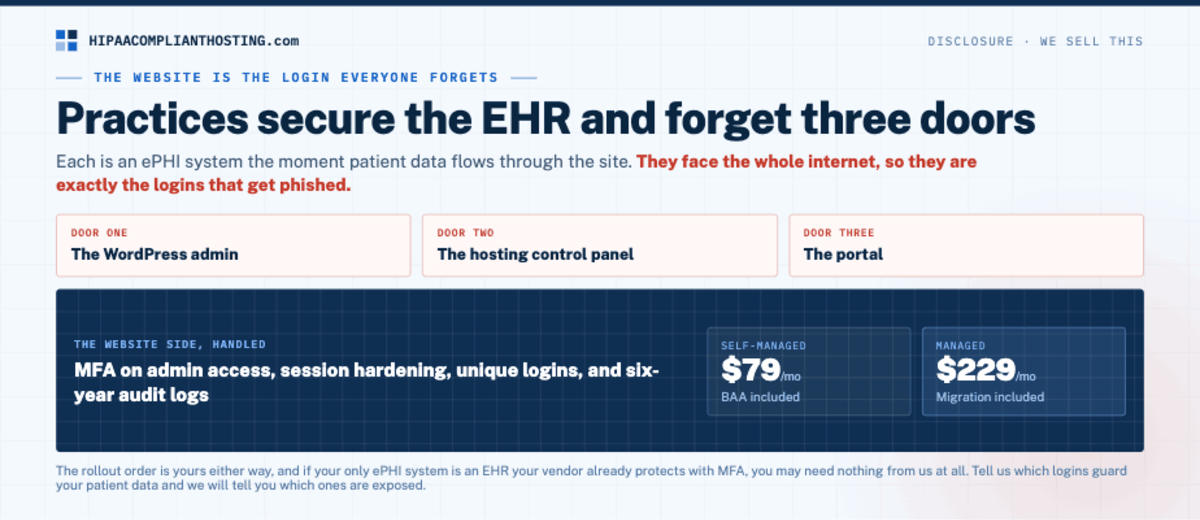 HIPAACOMPLIANTHOSTING.com

DISCLOSURE · WE SELL THIS

THE WEBSITE IS THE LOGIN EVERYONE FORGETS

Practices secure the EHR and forget three doors

Each is an ePHI system the moment patient data flows through the site. They face the whole internet, so they are exactly the logins that get phished.

DOOR ONE
The WordPress admin

DOOR TWO
The hosting control panel

DOOR THREE
The portal

THE WEBSITE SIDE, HANDLED
MFA on admin access, session hardening, unique logins, and six-year audit logs

SELF-MANAGED
$79/mo
BAA included

MANAGED
$229/mo
Migration included

The rollout order is yours either way, and if your only ePHI system is an EHR your vendor already protects with MFA, you may need nothing from us at all. Tell us which logins guard your patient data and we will tell you which ones are exposed.